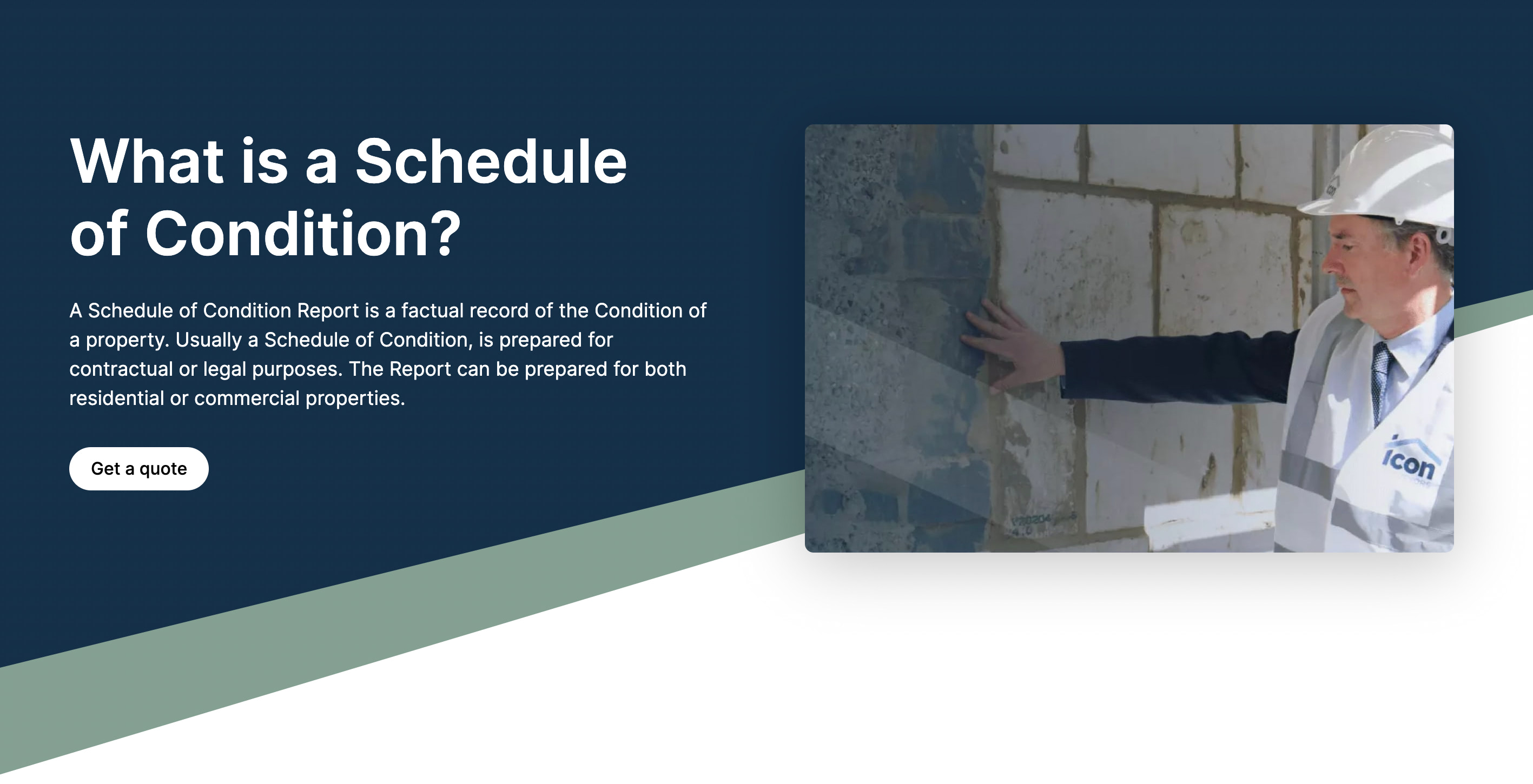 What is a Schedule of Condition?

A Schedule of Condition Report is a factual record of the Condition of a property. Usually a Schedule of Condition, is prepared for contractual or legal purposes. The Report can be prepared for both residential or commercial properties.

Get a quote

icon